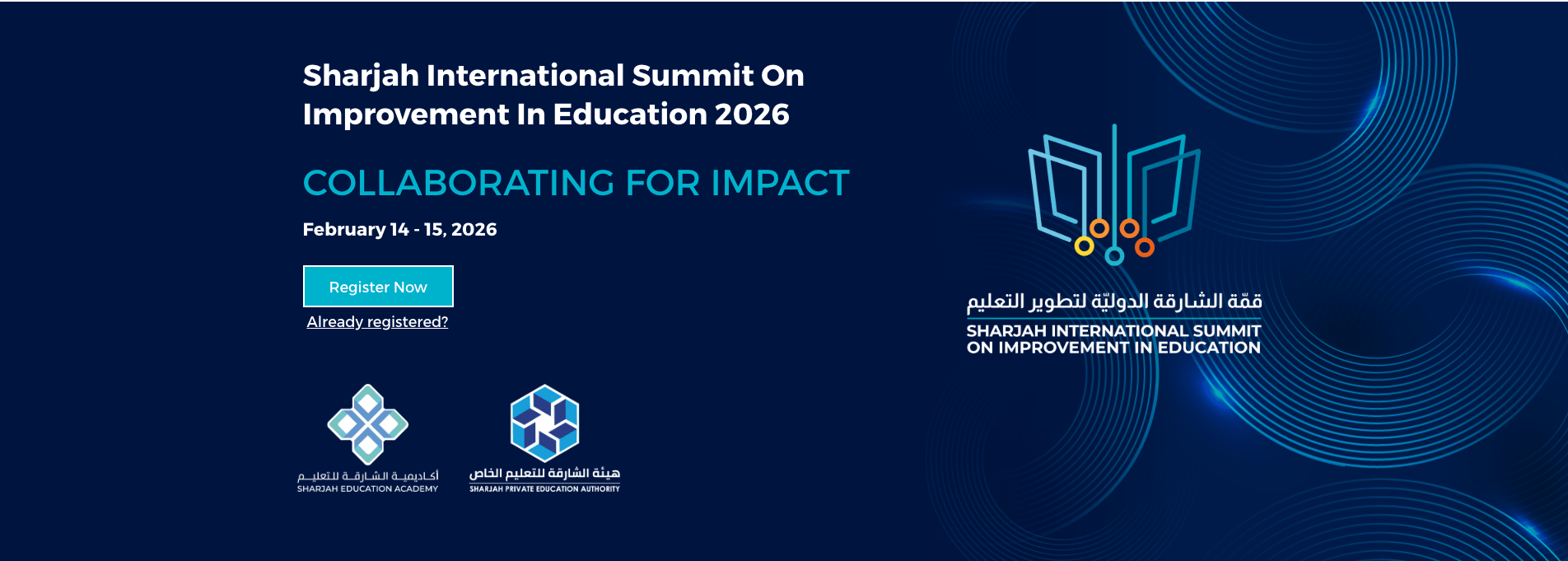 Sharjah International Summit On Improvement In Education 2026

COLLABORATING FOR IMPACT

February 14 - 15, 2026

Register Now

Already registered?

أكاديمية الشارقة للتعليم
SHARJAH EDUCATION ACADEMY

هيئة الشارقة للتعليم الخاص
SHARJAH PRIVATE EDUCATION AUTHORITY

قمّة الشارقة الدوليّة لتطوير التعليم
SHARJAH INTERNATIONAL SUMMIT ON IMPROVEMENT IN EDUCATION